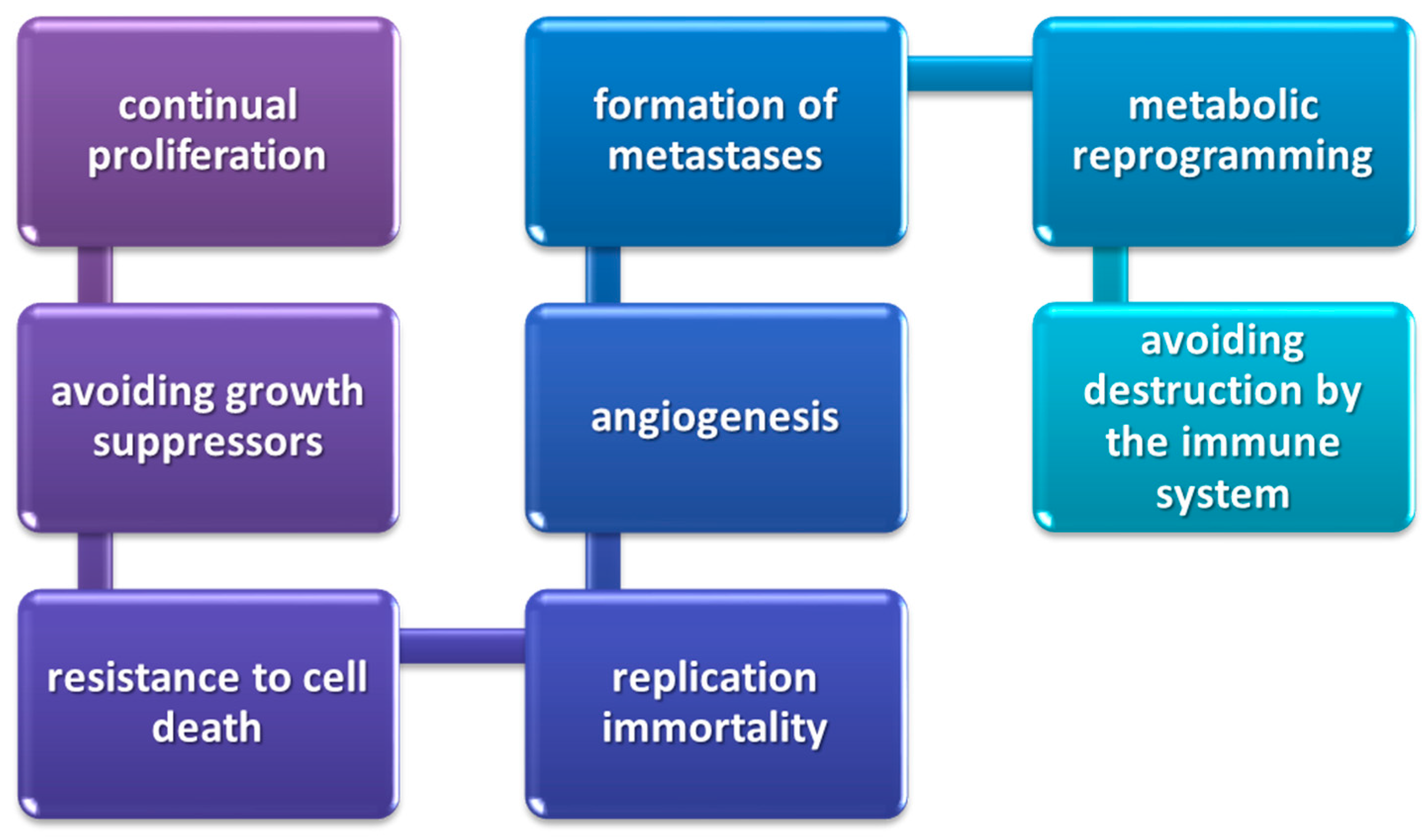 continual proliferation

avoiding growth suppressors

resistance to cell death

replication immortality

angiogenesis

formation of metastases

metabolic reprogramming

avoiding destruction by the immune system